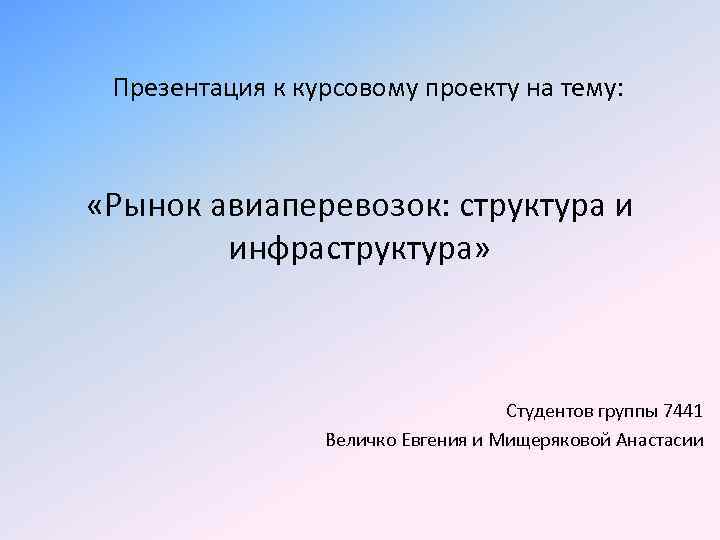 Презентация к курсовому проекту на тему:

«Рынок авиаперевозок: структура и инфраструктура»

Студентов группы 7441

Величко Евгения и Мищеряковой Анастасии